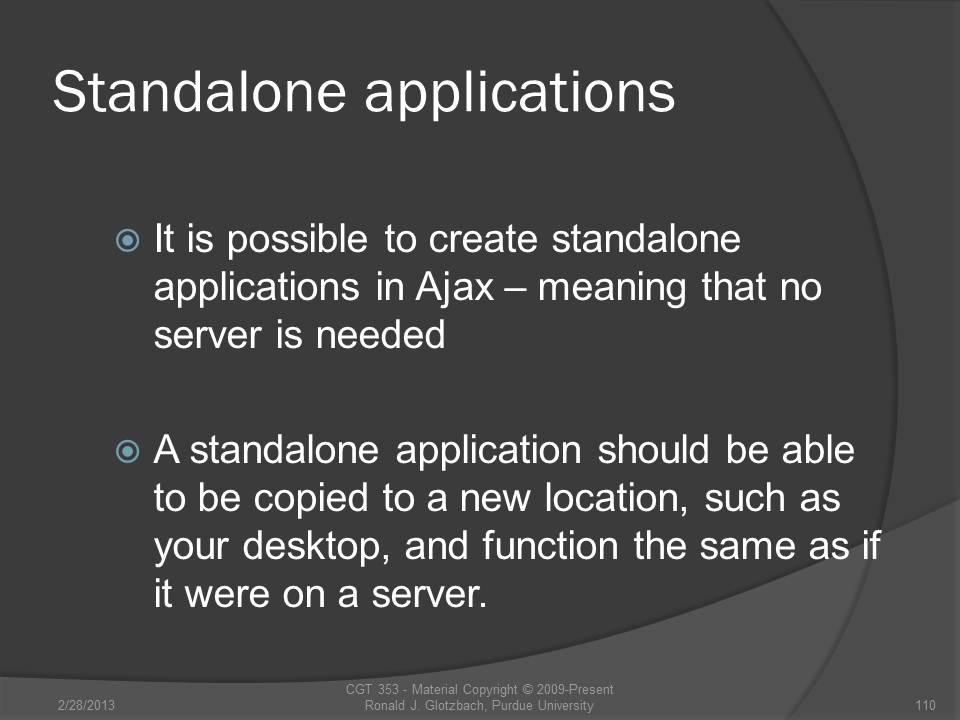 Standalone applications

It is possible to create standalone applications in Ajax – meaning that no server is needed

A standalone application should be able to be copied to a new location, such as your desktop, and function the same as if it were on a server.

2/28/2013

CGT 353 - Material Copyright © 2009-Present
Ronald J. Glotzbach, Purdue University

110